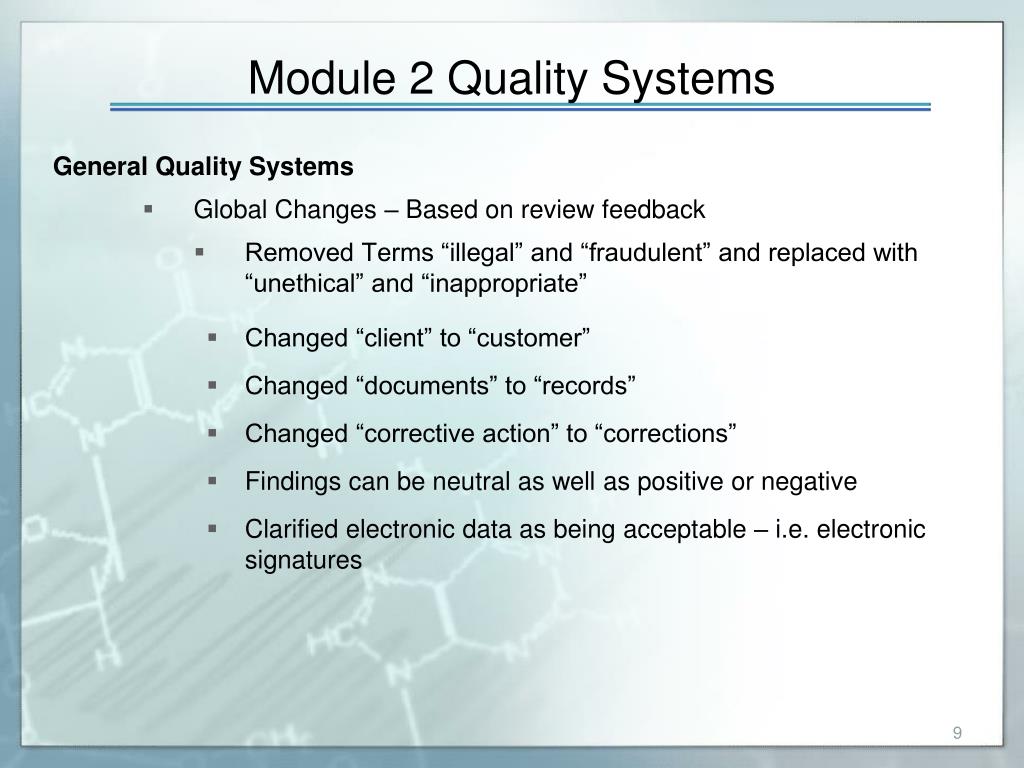 Module 2 Quality Systems

General Quality Systems

▪ Global Changes – Based on review feedback

▪ Removed Terms “illegal” and “fraudulent” and replaced with “unethical” and “inappropriate”

▪ Changed “client” to “customer”

▪ Changed “documents” to “records”

▪ Changed “corrective action” to “corrections”

▪ Findings can be neutral as well as positive or negative

▪ Clarified electronic data as being acceptable – i.e. electronic signatures

9